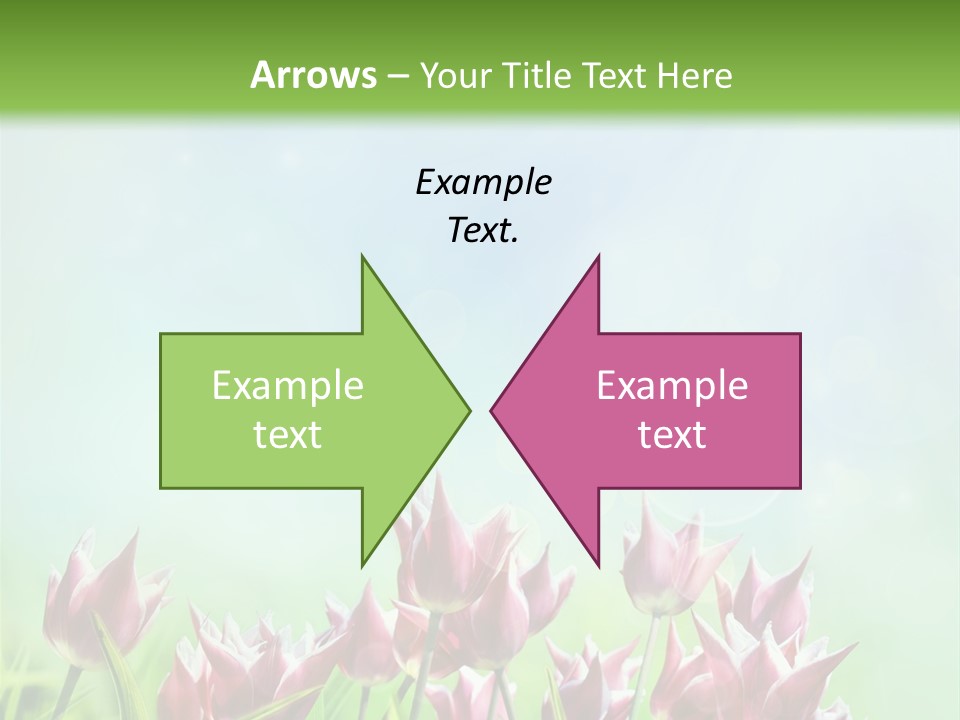 Arrows – Your Title Text Here

Example Text.

Example text

Example text